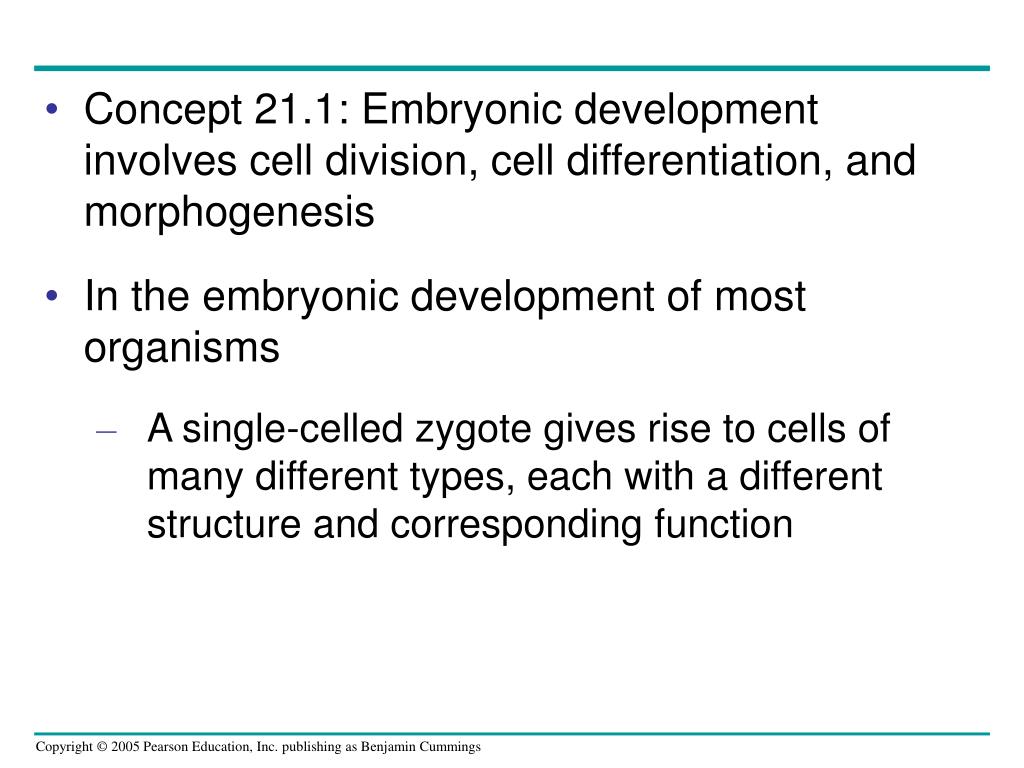 • Concept 21.1: Embryonic development involves cell division, cell differentiation, and morphogenesis

• In the embryonic development of most organisms

– A single-celled zygote gives rise to cells of many different types, each with a different structure and corresponding function

Copyright © 2005 Pearson Education, Inc. publishing as Benjamin Cummings